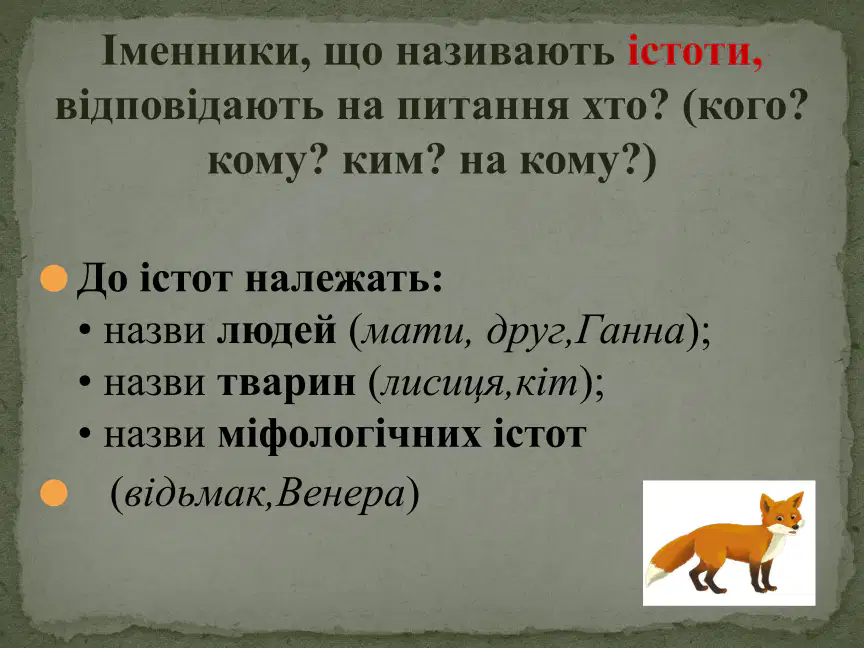 Іменники, що називають істоти, відповідають на питання хто? (кого? кому? ким? на кому?)

До істот належать:
• назви людей (мати, друг,Ганна);
• назви тварин (лисиця,кіт);
• назви міфологічних істот

(відьмак,Венера)